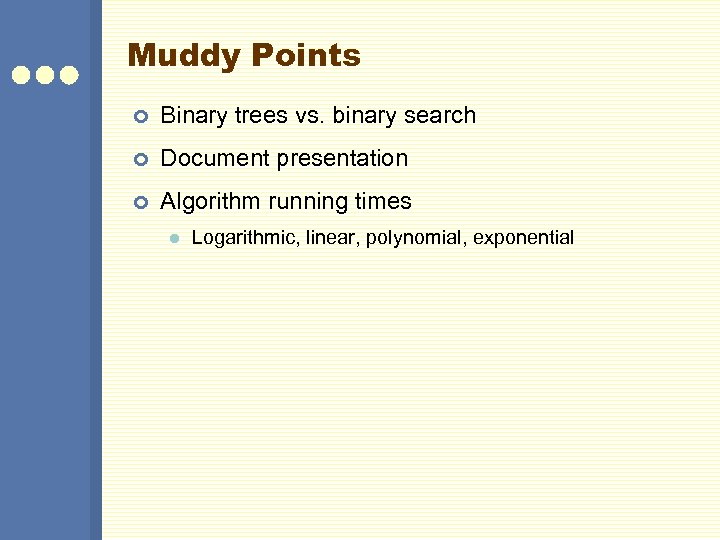 Muddy Points

Binary trees vs. binary search

Document presentation

Algorithm running times

Logarithmic, linear, polynomial, exponential